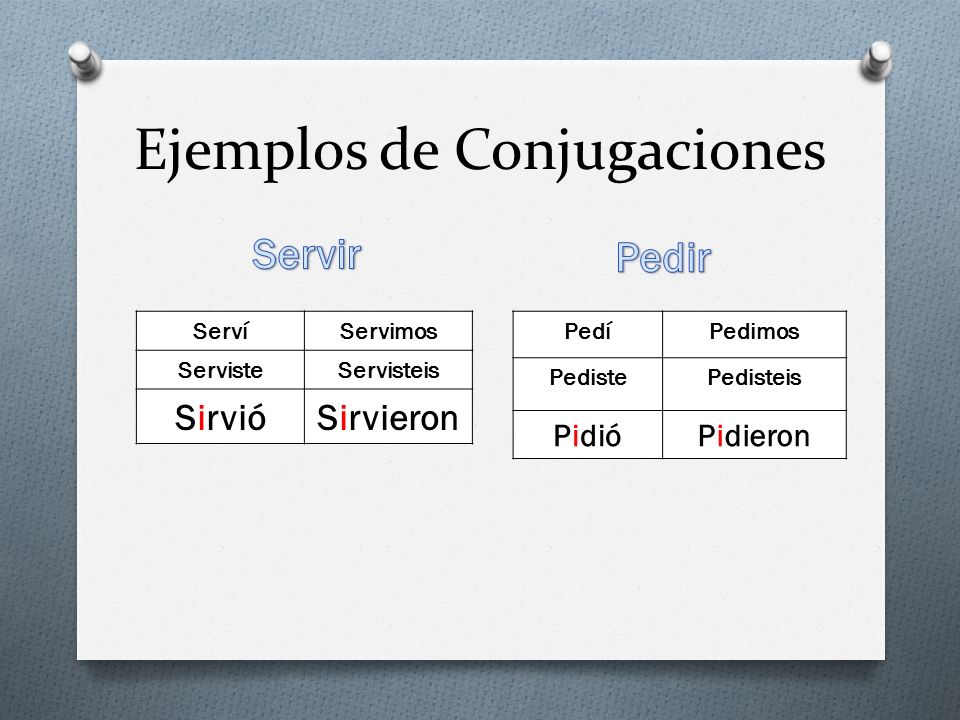 Ejemplos de Conjugaciones

Servir

| Serví | Servimos |
|---|---|
| Serviste | Servisteis |
| Sirvió | Sirvieron |

Pedir

| Pedí | Pedimos |
|---|---|
| Pediste | Pedisteis |
| Pidió | Pidieron |